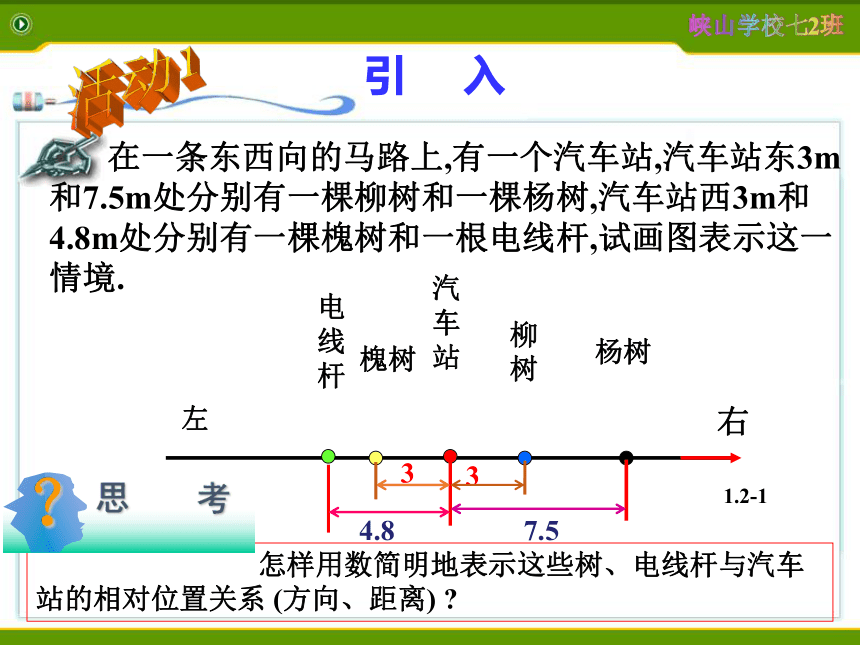 峡山学校七2班

活动1

引 入

在一条东西向的马路上,有一个汽车站,汽车站东3m和7.5m处分别有一棵柳树和一棵杨树,汽车站西3m和4.8m处分别有一棵槐树和一根电线杆,试画图表示这一情境.

电线杆 槐树 汽车站 柳树 杨树

左 右

3 3

4.8 7.5

1.2-1

思 考

怎样用数简明地表示这些树、电线杆与汽车站的相对位置关系 (方向、距离) ?